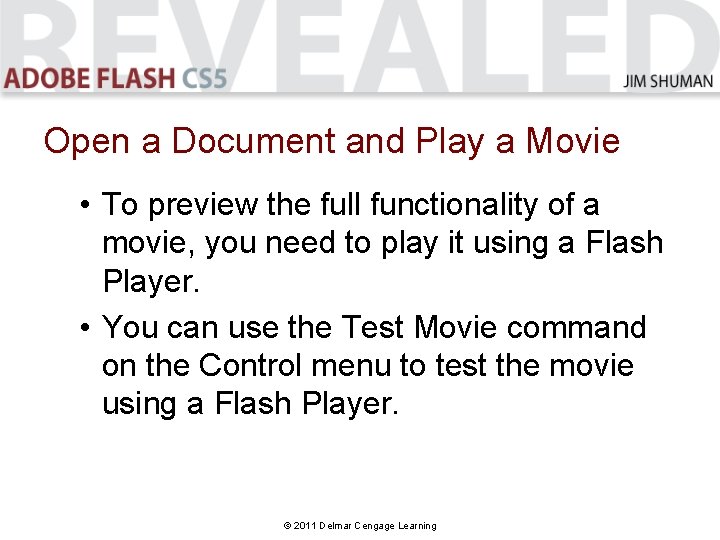 REVEALED
ADOBE FLASH CS5
JIM SHUMAN

Open a Document and Play a Movie

• To preview the full functionality of a movie, you need to play it using a Flash Player.
• You can use the Test Movie command on the Control menu to test the movie using a Flash Player.

© 2011 Delmar Cengage Learning